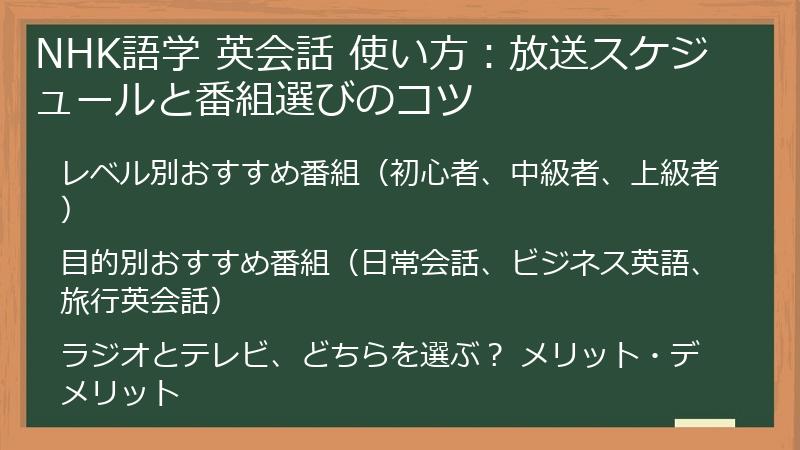 NHK語学 英会話 使い方：放送スケジュールと番組選びのコツ

レベル別おすすめ番組（初心者、中級者、上級者）

目的別おすすめ番組（日常会話、ビジネス英語、旅行英会話）

ラジオとテレビ、どちらを選ぶ？ メリット・デメリット